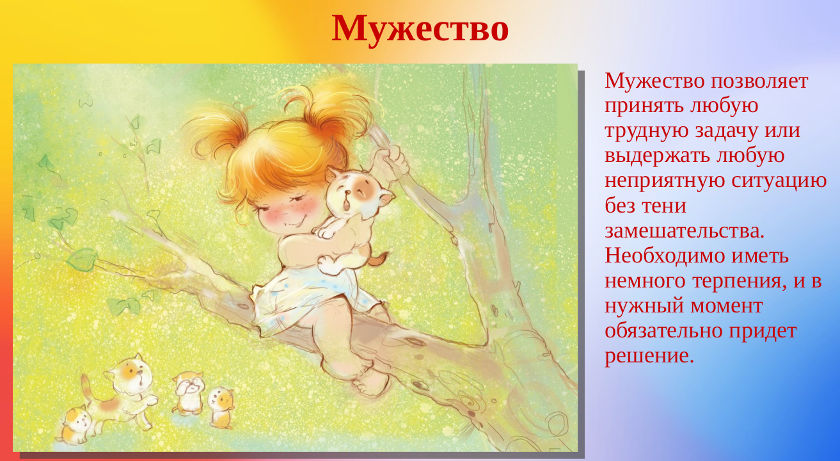 Мужество

Мужество позволяет принять любую трудную задачу или выдержать любую неприятную ситуацию без тени замешательства. Необходимо иметь немного терпения, и в нужный момент обязательно придет решение.